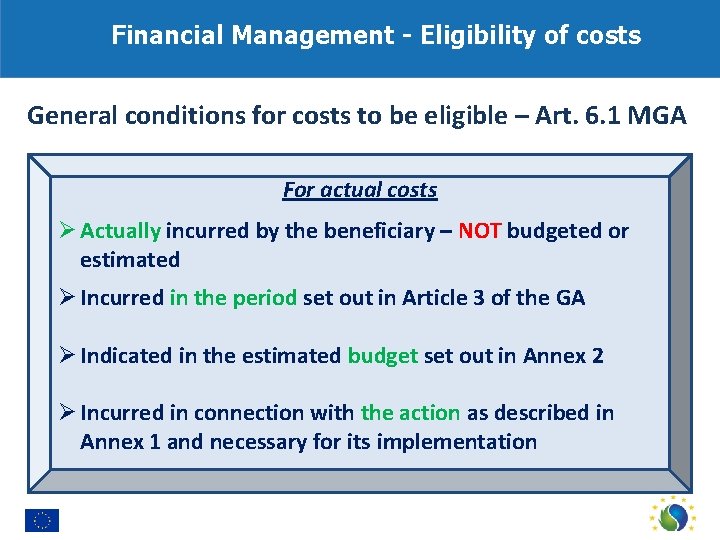 Financial Management - Eligibility of costs

General conditions for costs to be eligible – Art. 6.1 MGA

For actual costs

➢ Actually incurred by the beneficiary – NOT budgeted or estimated

➢ Incurred in the period set out in Article 3 of the GA

➢ Indicated in the estimated budget set out in Annex 2

➢ Incurred in connection with the action as described in Annex 1 and necessary for its implementation